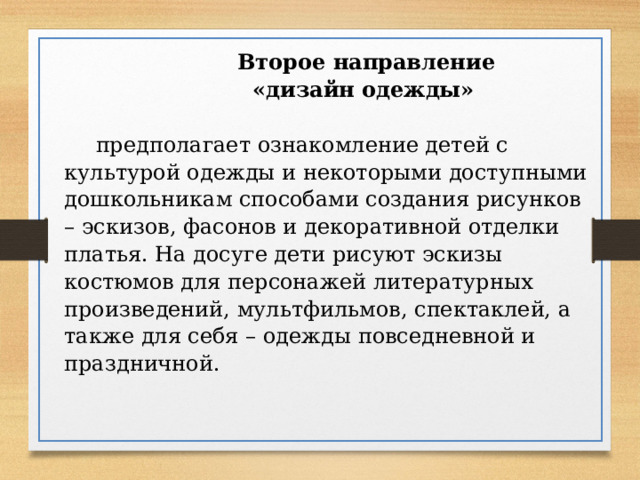 Второе направление
«дизайн одежды»

предполагает ознакомление детей с культурой одежды и некоторыми доступными дошкольникам способами создания рисунков – эскизов, фасонов и декоративной отделки платья. На досуге дети рисуют эскизы костюмов для персонажей литературных произведений, мультфильмов, спектаклей, а также для себя – одежды повседневной и праздничной.